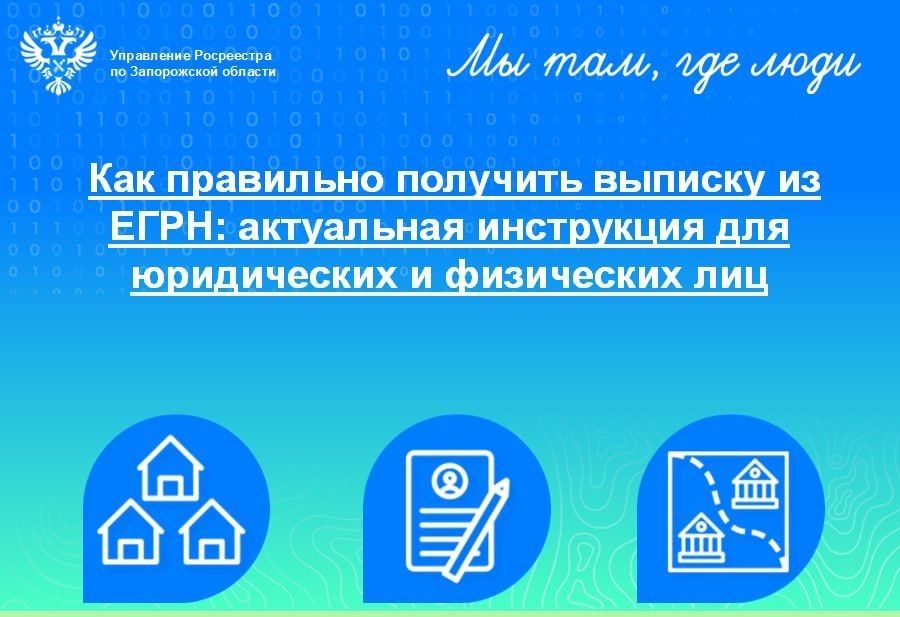 Управление Росреестра по Запорожской области

Мы там, где люди

Как правильно получить выписку из ЕГРН: актуальная инструкция для юридических и физических лиц